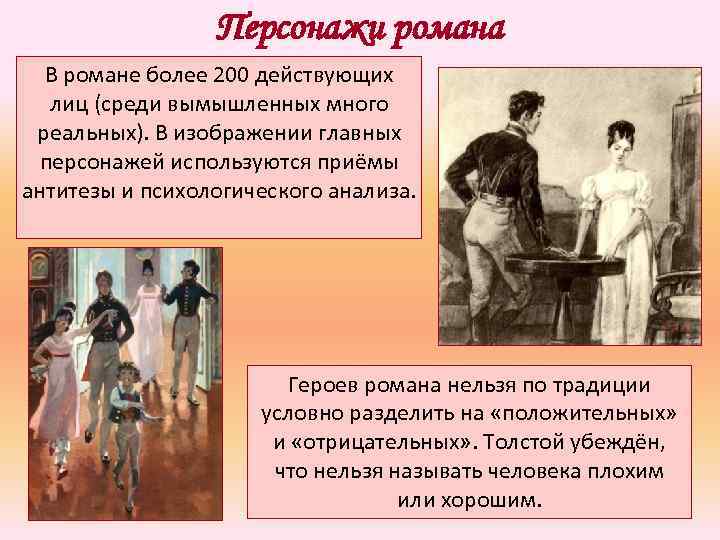 Персонажи романа

В романе более 200 действующих лиц (среди вымышленных много реальных). В изображении главных персонажей используются приёмы антитезы и психологического анализа.

Героев романа нельзя по традиции условно разделить на «положительных» и «отрицательных». Толстой убеждён, что нельзя называть человека плохим или хорошим.